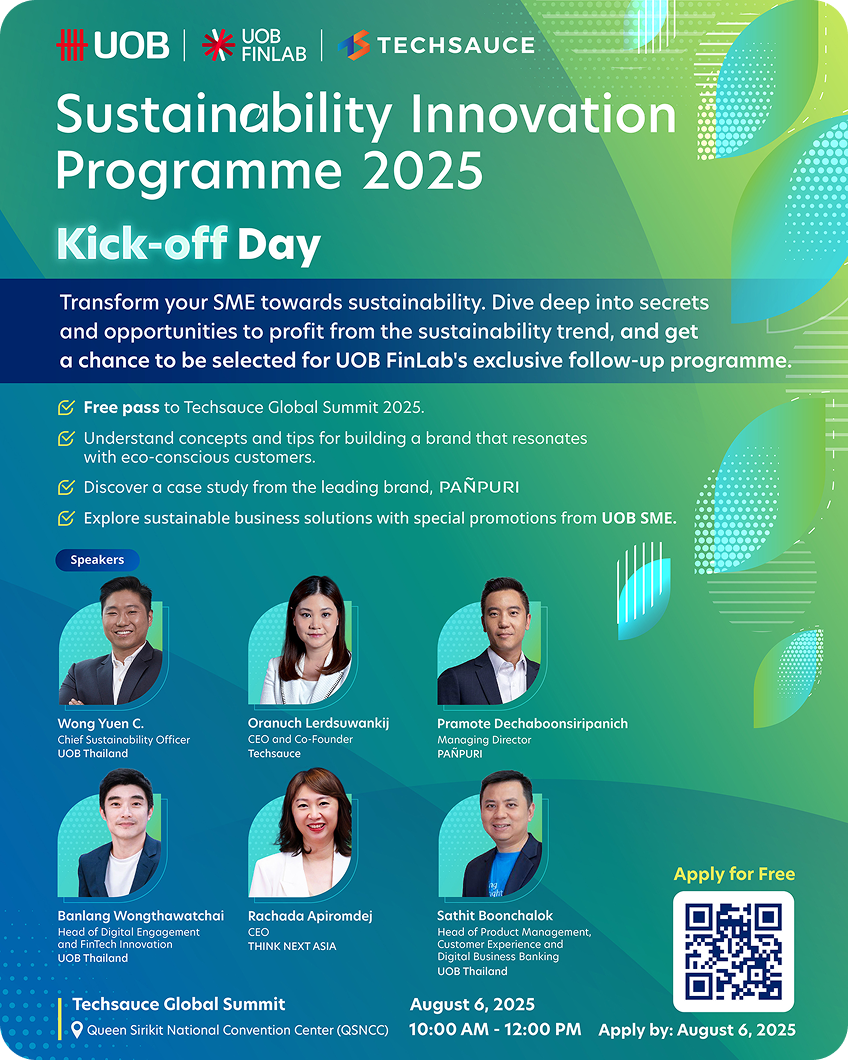 UOB | UOB FINLAB | TECHSAUCE

Sustainability Innovation Programme 2025

Kick-off Day

Transform your SME towards sustainability. Dive deep into secrets and opportunities to profit from the sustainability trend, and get a chance to be selected for UOB FinLab's exclusive follow-up programme.

Free pass to Techsauce Global Summit 2025.

Understand concepts and tips for building a brand that resonates with eco-conscious customers.

Discover a case study from the leading brand, PAÑPURI

Explore sustainable business solutions with special promotions from UOB SME.

Speakers

Wong Yuen C.
Chief Sustainability Officer
UOB Thailand

Oranuch Lerdsuwankij
CEO and Co-Founder
Techsauce

Pramote Dechaboonsiripanich
Managing Director
PAÑPURI

Banlang Wongthawatchai
Head of Digital Engagement and FinTech Innovation
UOB Thailand

Rachada Apiromdej
CEO
THINK NEXT ASIA

Sathit Boonchalok
Head of Product Management, Customer Experience and Digital Business Banking
UOB Thailand

Apply for Free

Techsauce Global Summit
Queen Sirikit National Convention Center (QSNCC)

August 6, 2025
10:00 AM - 12:00 PM

Apply by: August 6, 2025